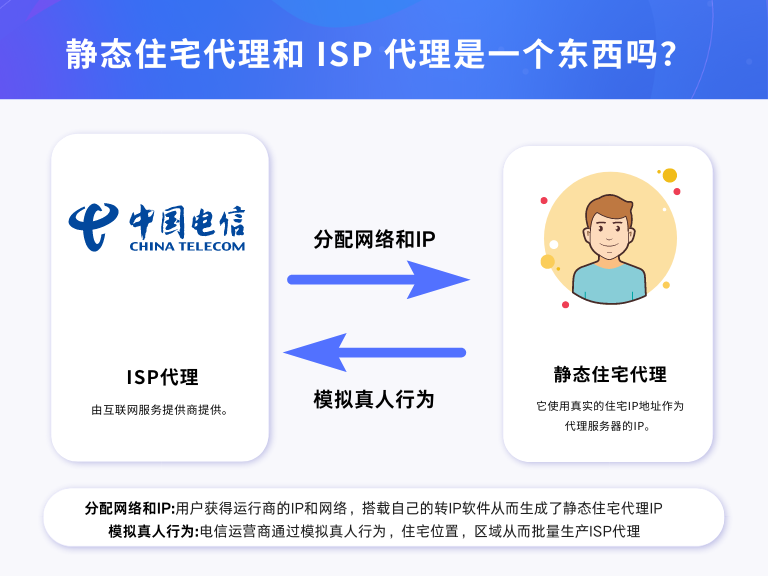 静态住宅代理和 ISP 代理是一个东西吗?

中国电信
CHINA TELECOM

ISP代理

由互联网服务提供商提供。

分配网络和IP

模拟真人行为

静态住宅代理

它使用真实的住宅IP地址作为代理服务器的IP。

分配网络和IP:用户获得运行商的IP和网络，搭载自己的转IP软件从而生成了静态住宅代理IP
模拟真人行为:电信运营商通过模拟真人行为，住宅位置，区域从而批量生产ISP代理